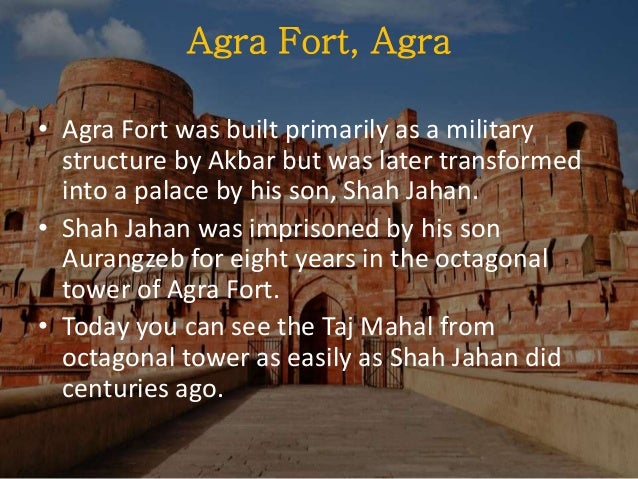 Agra Fort, Agra

• Agra Fort was built primarily as a military structure by Akbar but was later transformed into a palace by his son, Shah Jahan.
• Shah Jahan was imprisoned by his son Aurangzeb for eight years in the octagonal tower of Agra Fort.
• Today you can see the Taj Mahal from octagonal tower as easily as Shah Jahan did centuries ago.